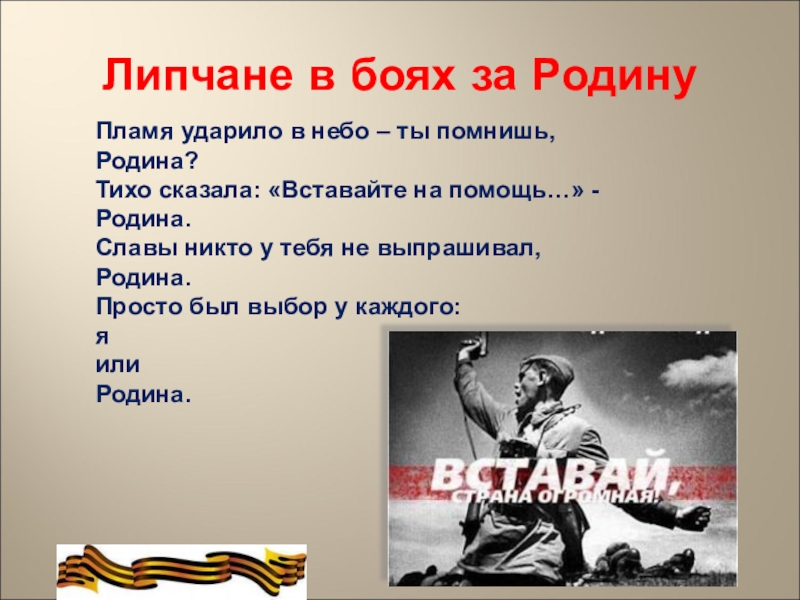 Липчане в боях за Родину

Пламя ударило в небо – ты помнишь, Родина?
Тихо сказала: «Вставайте на помощь…» - Родина.
Славы никто у тебя не выпрашивал, Родина.
Просто был выбор у каждого:
я
или
Родина.

ВСТАВАЙ,
СТРАНА ОГРОМНАЯ!